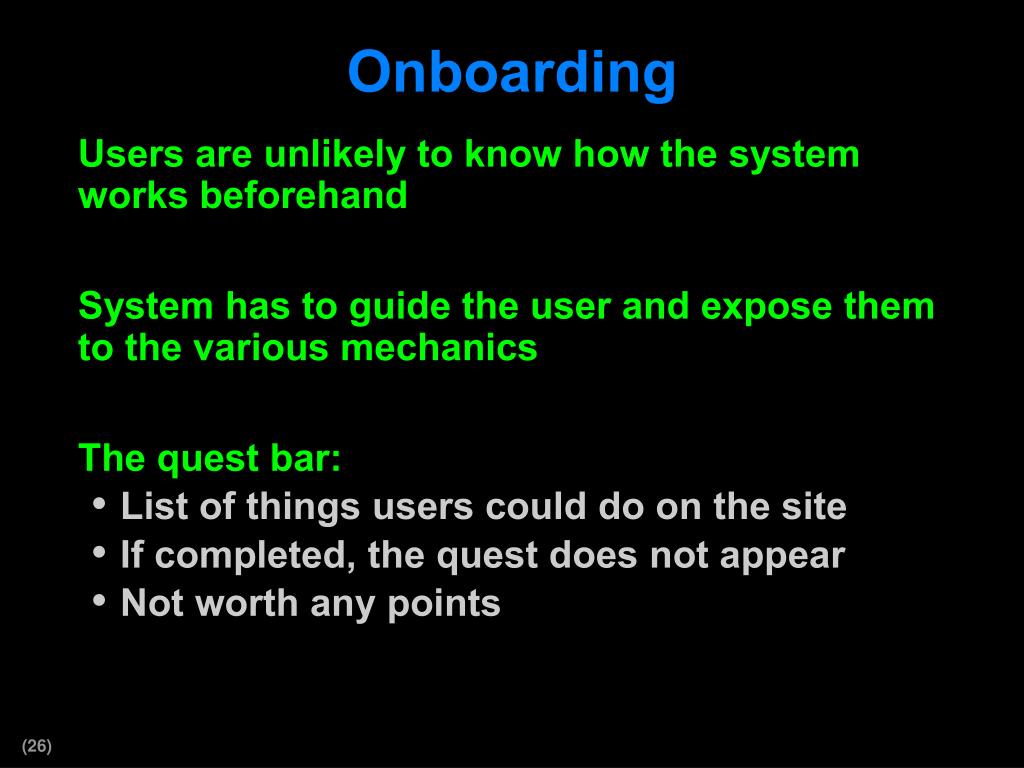 Onboarding

Users are unlikely to know how the system works beforehand

System has to guide the user and expose them to the various mechanics

The quest bar:
• List of things users could do on the site
• If completed, the quest does not appear
• Not worth any points

(26)